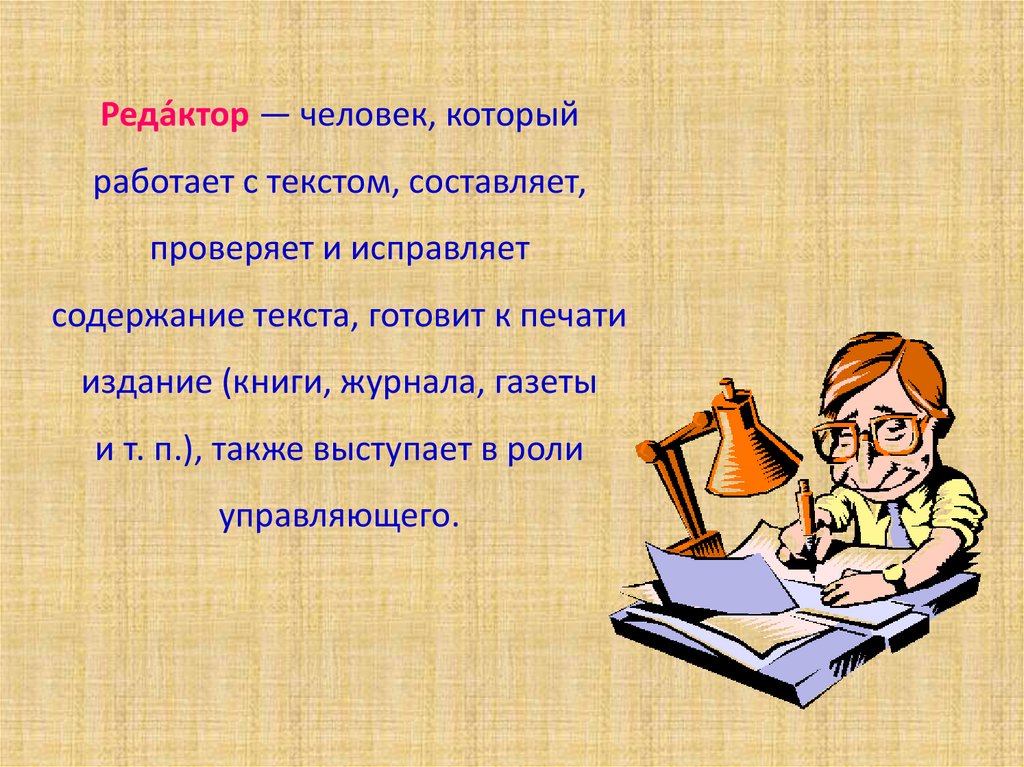 Реда́ктор — человек, который работает с текстом, составляет, проверяет и исправляет содержание текста, готовит к печати издание (книги, журнала, газеты и т. п.), также выступает в роли управляющего.